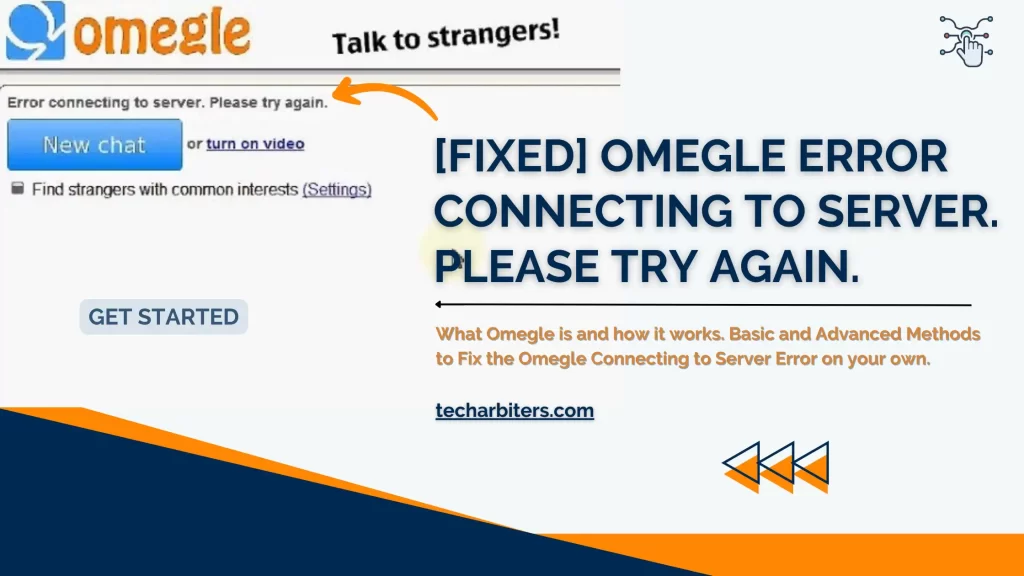 omegle

Talk to strangers!

Error connecting to server. Please try again.

New chat

or turn on video

Find strangers with common interests (Settings)

GET STARTED

[FIXED] OMEGLE ERROR CONNECTING TO SERVER. PLEASE TRY AGAIN.

What Omegle is and how it works. Basic and Advanced Methods to Fix the Omegle Connecting to Server Error on your own.

techarbiters.com